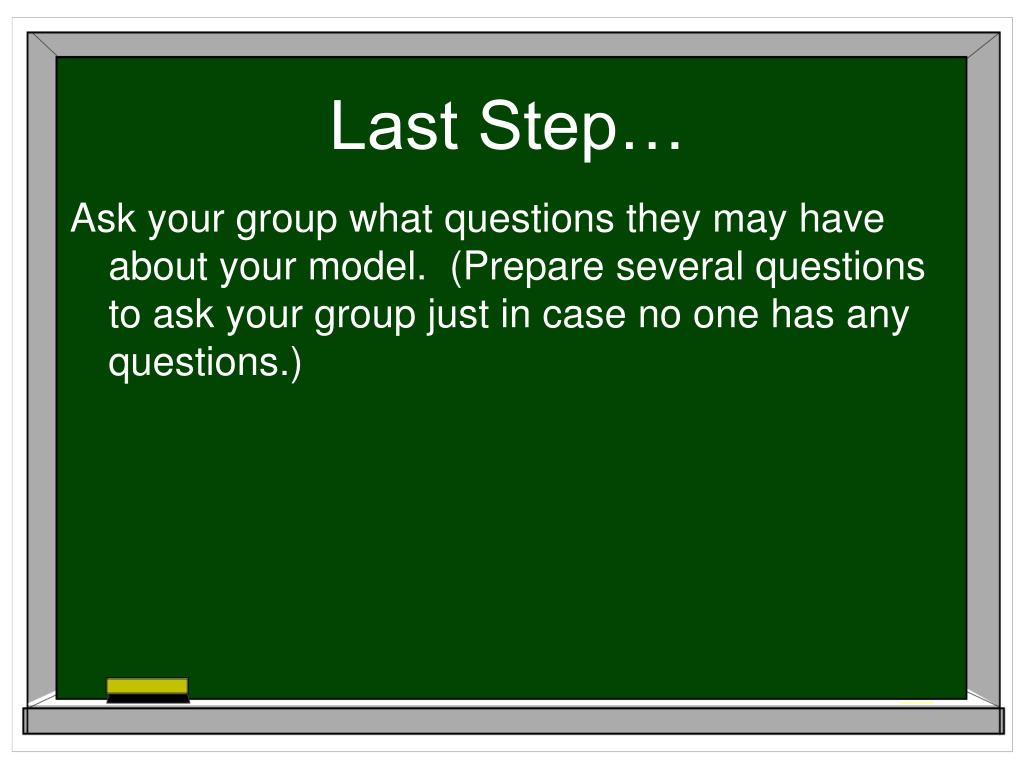 Last Step…

Ask your group what questions they may have about your model. (Prepare several questions to ask your group just in case no one has any questions.)